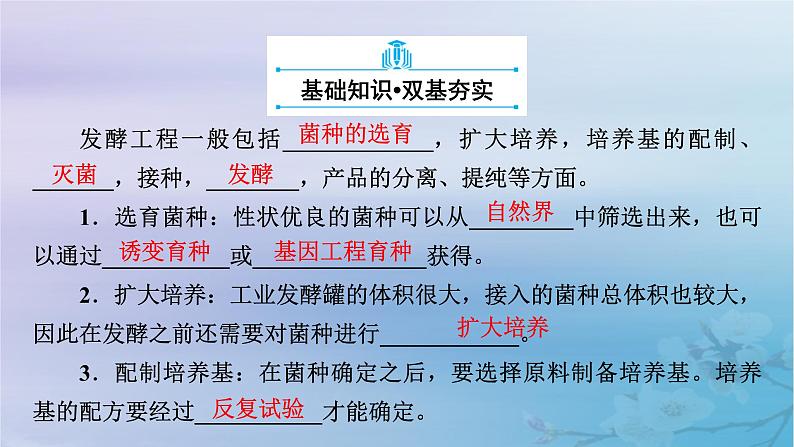 基础知识•双基夯实

发酵工程一般包括菌种的选育，扩大培养，培养基的配制、灭菌，接种，发酵，产品的分离、提纯等方面。

1．选育菌种：性状优良的菌种可以从自然界中筛选出来，也可以通过诱变育种或基因工程育种获得。

2．扩大培养：工业发酵罐的体积很大，接入的菌种总体积也较大，因此在发酵之前还需要对菌种进行扩大培养。

3．配制培养基：在菌种确定之后，要选择原料制备培养基。培养基的配方要经过反复试验才能确定。